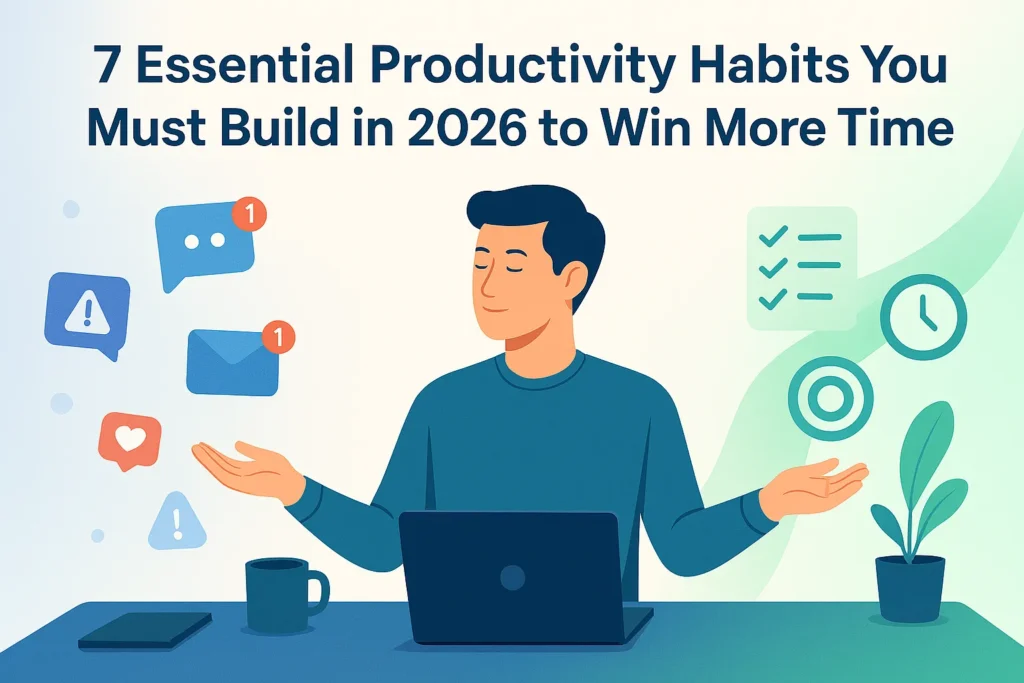 7 Essential Productivity Habits You Must Build in 2026 to Win More Time

1

1